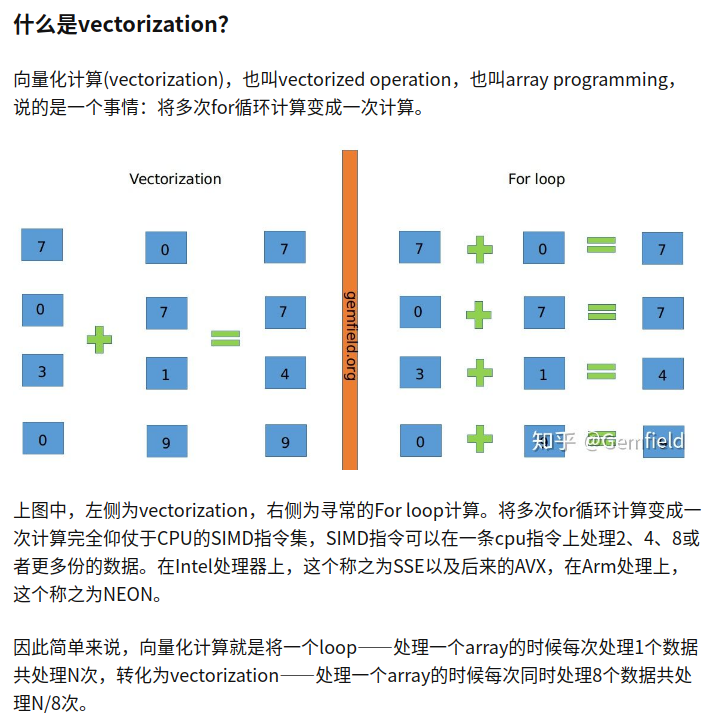 什么是vectorization?

向量化计算(vectorization)，也叫vectorized operation，也叫array programming，说的是一个事情：将多次for循环计算变成一次计算。

Vectorization

7
0
3
0

0
7
1
9

7
7
4
9

gemfield.org

For loop

7 0 7
0 7 7
3 1 4
0

知乎 @Gemfield

上图中，左侧为vectorization，右侧为寻常的For loop计算。将多次for循环计算变成一次计算完全仰仗于CPU的SIMD指令集，SIMD指令可以在一条cpu指令上处理2、4、8或者更多份的数据。在Intel处理器上，这个称之为SSE以及后来的AVX，在Arm处理上，这个称之为NEON。

因此简单来说，向量化计算就是将一个loop——处理一个array的时候每次处理1个数据共处理N次，转化为vectorization——处理一个array的时候每次同时处理8个数据共处理N/8次。